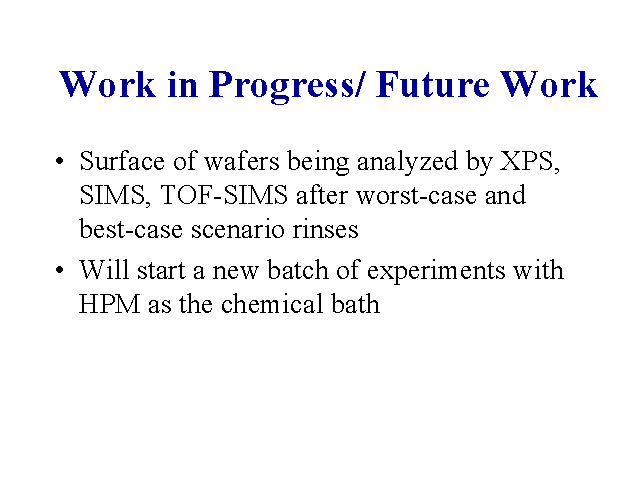 Work in Progress/ Future Work

• Surface of wafers being analyzed by XPS, SIMS, TOF-SIMS after worst-case and best-case scenario rinses

• Will start a new batch of experiments with HPM as the chemical bath